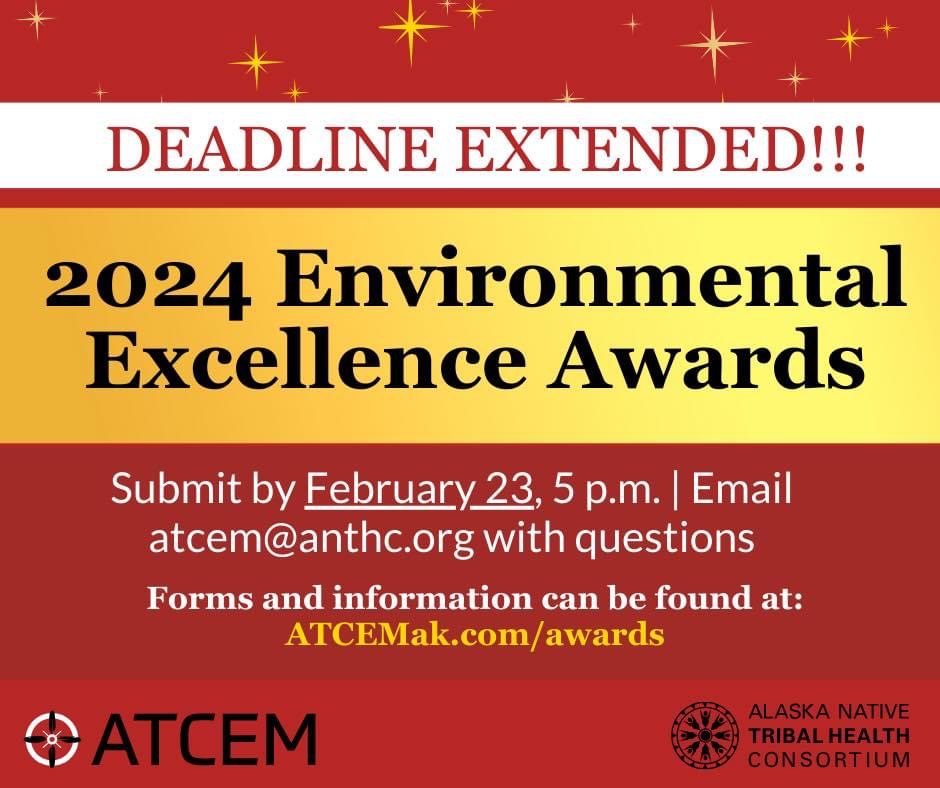 DEADLINE EXTENDED!!!

2024 Environmental Excellence Awards

Submit by February 23, 5 p.m. | Email atcem@anthc.org with questions

Forms and information can be found at: ATCEMak.com/awards

ATCEM

ALASKA NATIVE TRIBAL HEALTH CONSORTIUM